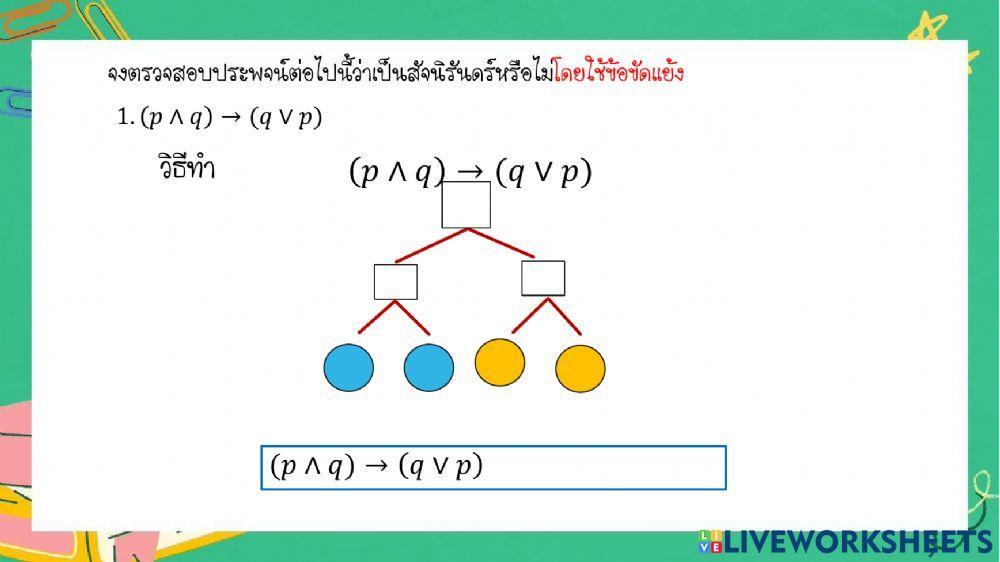 จงตรวจสอบประพจน์ต่อไปนี้ว่าเป็นสัจนิรันดร์หรือไม่โดยใช้ข้อขัดแย้ง

1. $(p \wedge q) \rightarrow (q \vee p)$

วิธีทำ $(p \wedge q) \rightarrow (q \vee p)$

$(p \wedge q) \rightarrow (q \vee p)$

LIVEWORKSHEETS